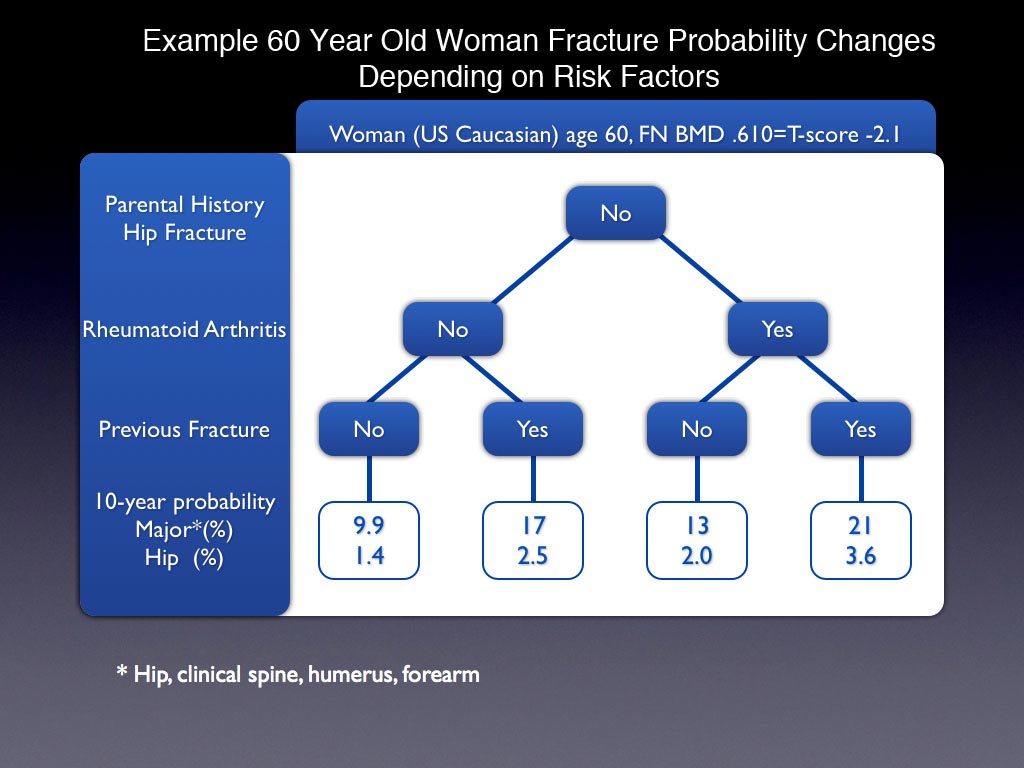 Example 60 Year Old Woman Fracture Probability Changes Depending on Risk Factors

Woman (US Caucasian) age 60, FN BMD .610=T-score -2.1

Parental History Hip Fracture

No

Rheumatoid Arthritis

No

Yes

Previous Fracture

No

Yes

No

Yes

10-year probability
Major*(%)
Hip (%)

9.9
1.4

17
2.5

13
2.0

21
3.6

* Hip, clinical spine, humerus, forearm